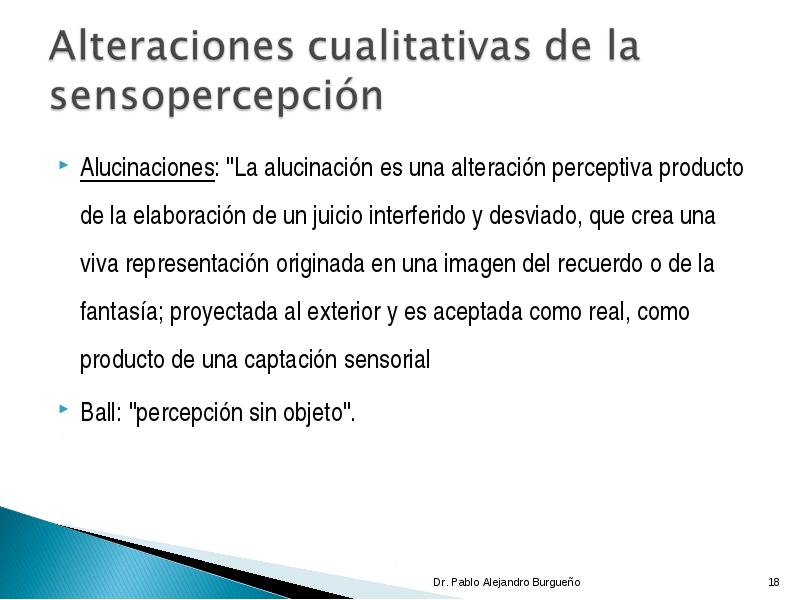 Alteraciones cualitativas de la sensopercepción

Alucinaciones: "La alucinación es una alteración perceptiva producto de la elaboración de un juicio interferido y desviado, que crea una viva representación originada en una imagen del recuerdo o de la fantasía; proyectada al exterior y es aceptada como real, como producto de una captación sensorial

Ball: "percepción sin objeto".

Dr. Pablo Alejandro Burgueño

18